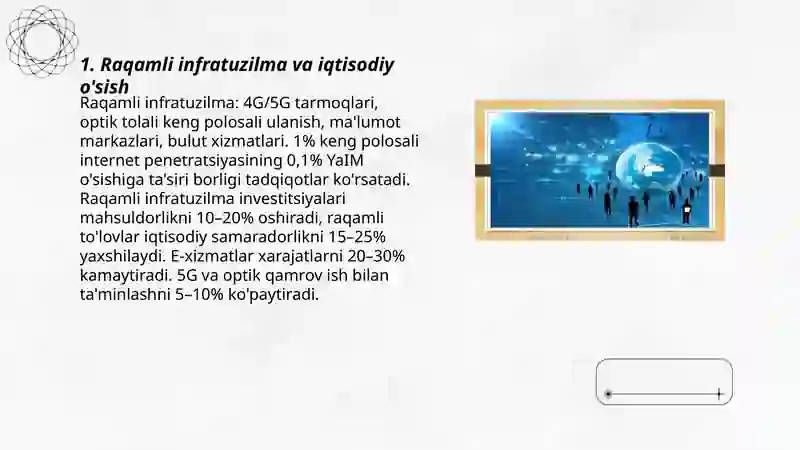 1. Raqamli infratuzilma va iqtisodiy o'sish

Raqamli infratuzilma: 4G/5G tarmoqlari, optik tolali keng polosali ulanish, ma'lumot markazlari, bulut xizmatlari. 1% keng polosali internet penetratsiyasining 0,1% YaIM o'sishiga ta'siri borligi tadqiqotlar ko'rsatadi. Raqamli infratuzilma investitsiyalari mahsuldorlikni 10–20% oshiradi, raqamli to'lovlar iqtisodiy samaradorlikni 15–25% yaxshilaydi. E-xizmatlar xarajatlarni 20–30% kamaytiradi. 5G va optik qamrov ish bilan ta'minlashni 5–10% ko'paytiradi.